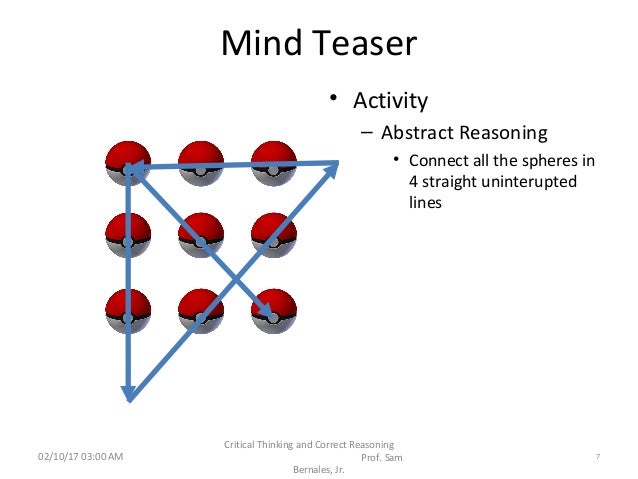 Mind Teaser

• Activity
– Abstract Reasoning
• Connect all the spheres in 4 straight uninterupted lines

02/10/17 03:00 AM

Critical Thinking and Correct Reasoning Prof. Sam Bernales, Jr.

7